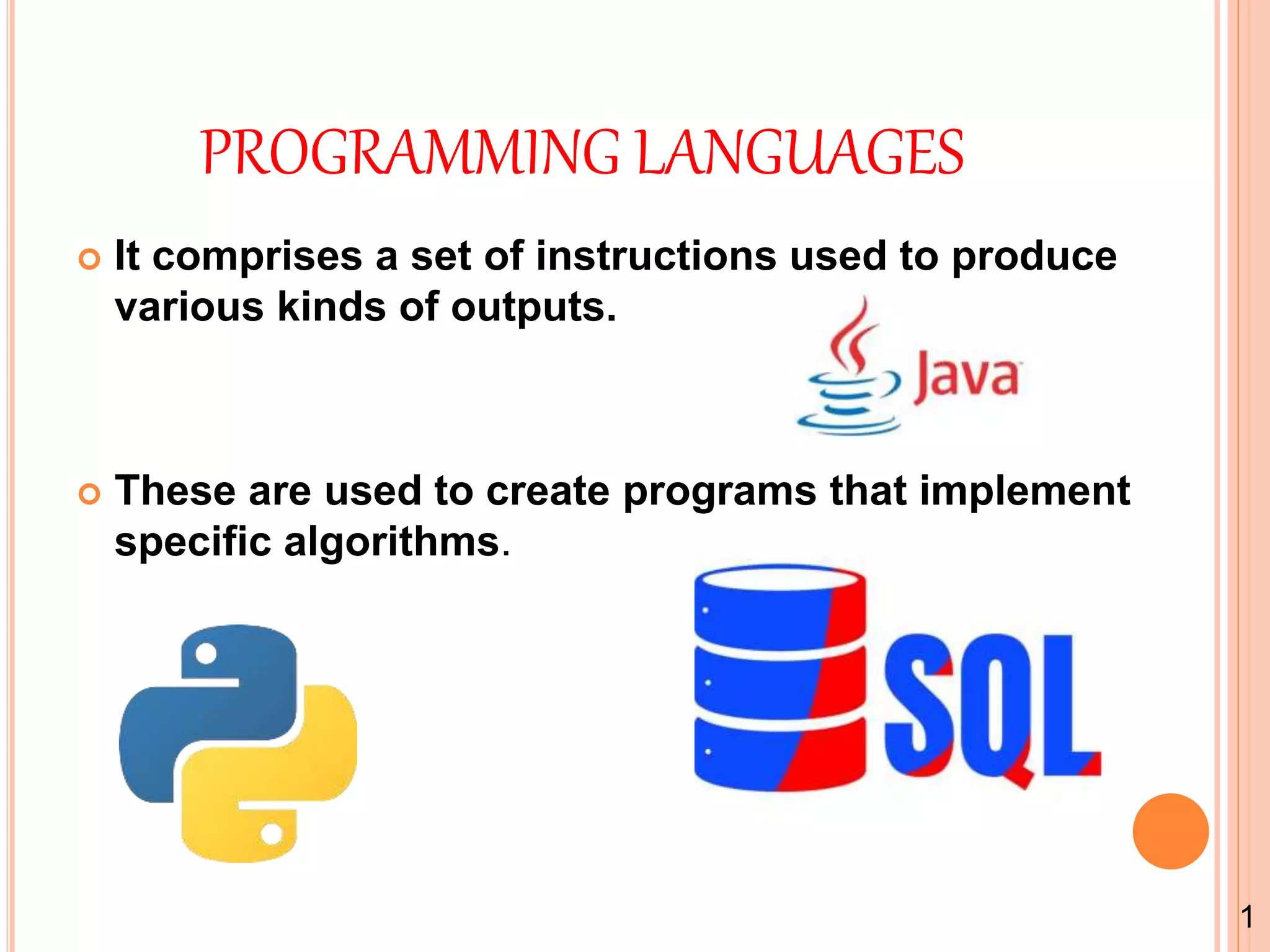 PROGRAMMING LANGUAGES

It comprises a set of instructions used to produce various kinds of outputs.

Java

These are used to create programs that implement specific algorithms.

SQL

1